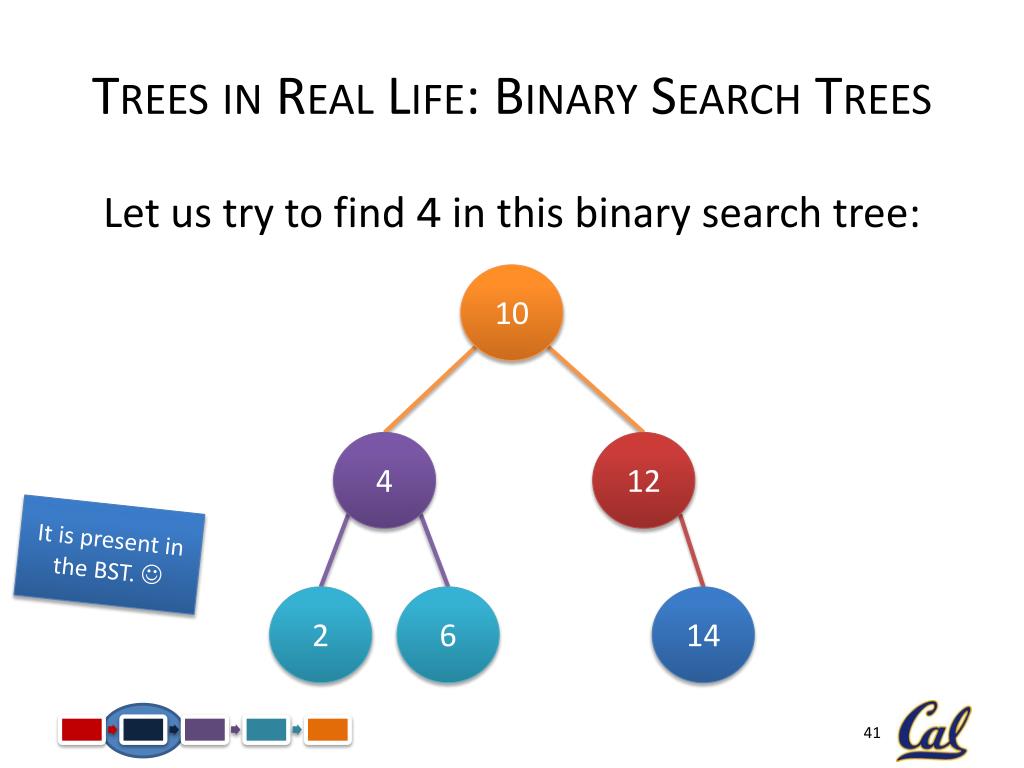 TREES IN REAL LIFE: BINARY SEARCH TREES

Let us try to find 4 in this binary search tree:

10

4

12

2

6

14

It is present in the BST. ☺

41

Cal